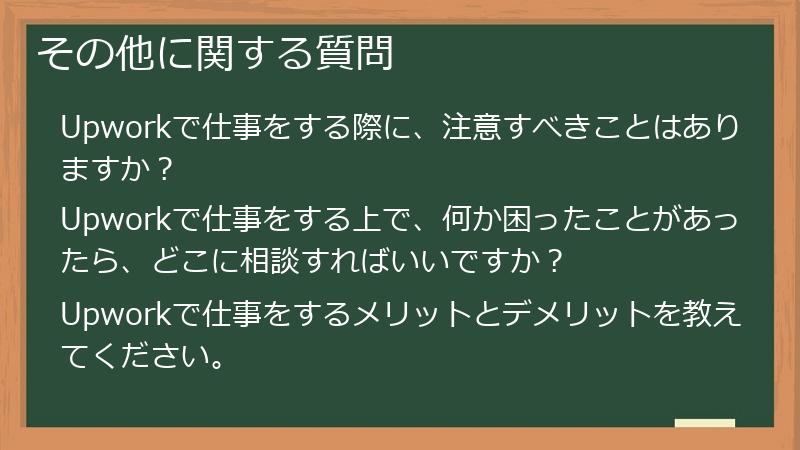 その他に関する質問

Upworkで仕事をする際に、注意すべきことはありますか？

Upworkで仕事をする上で、何か困ったことがあったら、どこに相談すればいいですか？

Upworkで仕事をするメリットとデメリットを教えてください。